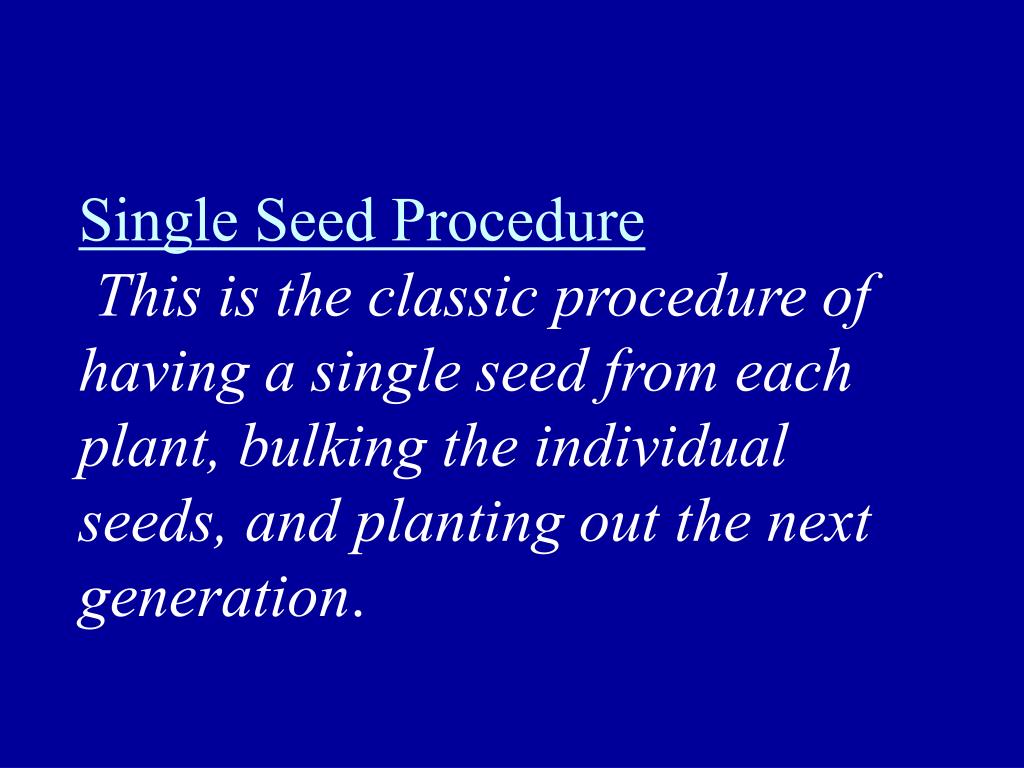 Single Seed Procedure

This is the classic procedure of having a single seed from each plant, bulking the individual seeds, and planting out the next generation.